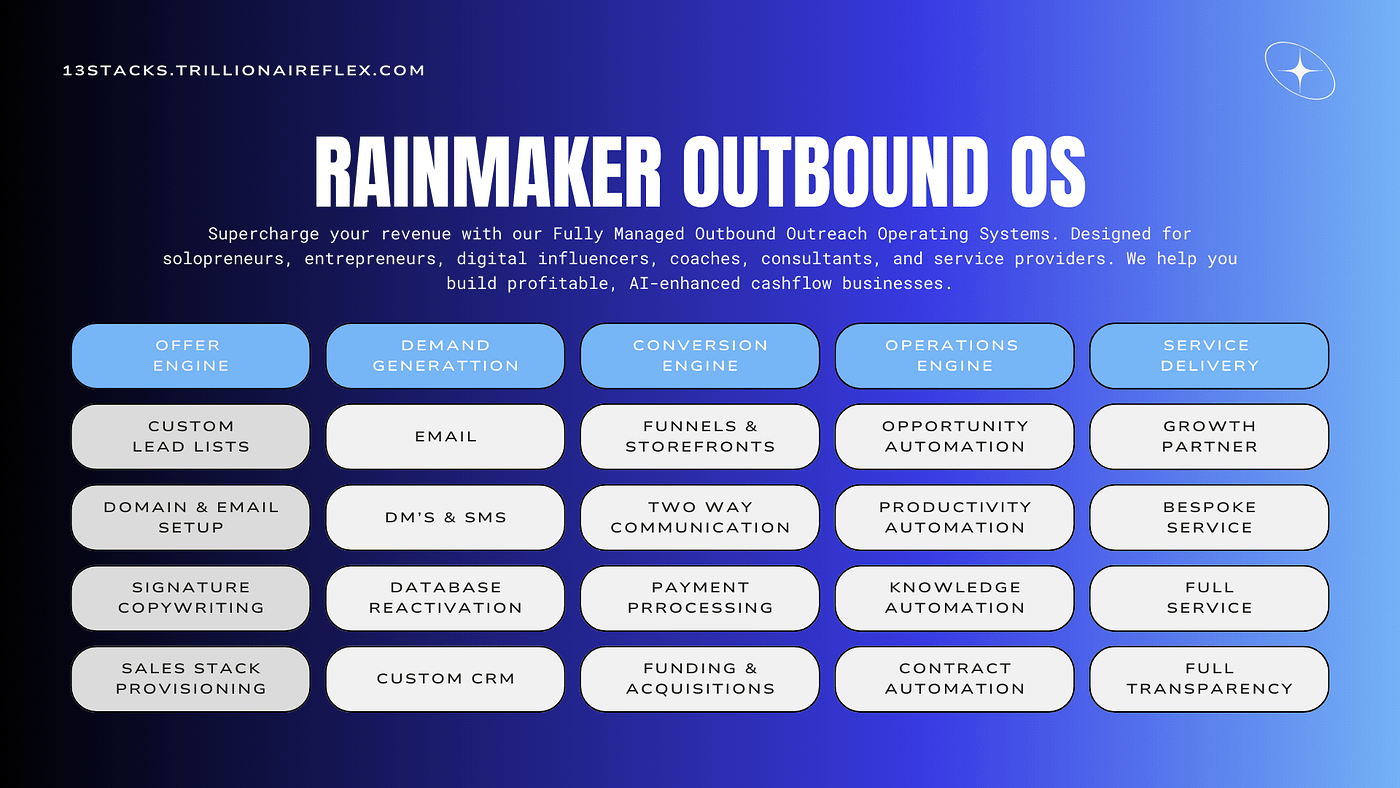 13STACKS.TRILLIONAIREFLEX.COM

RAINMAKER OUTBOUND OS

Supercharge your revenue with our Fully Managed Outbound Outreach Operating Systems. Designed for solopreneurs, entrepreneurs, digital influencers, coaches, consultants, and service providers. We help you build profitable, AI-enhanced cashflow businesses.

| OFFER ENGINE | DEMAND GENERATTION | CONVERSION ENGINE | OPERATIONS ENGINE | SERVICE DELIVERY |
|---|---|---|---|---|
| CUSTOM LEAD LISTS | EMAIL | FUNNELS & STOREFRONTS | OPPORTUNITY AUTOMATION | GROWTH PARTNER |
| DOMAIN & EMAIL SETUP | DM'S & SMS | TWO WAY COMMUNICATION | PRODUCTIVITY AUTOMATION | BESPOKE SERVICE |
| SIGNATURE COPYWRITING | DATABASE REACTIVATION | PAYMENT PRROCESSING | KNOWLEDGE AUTOMATION | FULL SERVICE |
| SALES STACK PROVISIONING | CUSTOM CRM | FUNDING & ACQUISITIONS | CONTRACT AUTOMATION | FULL TRANSPARENCY |